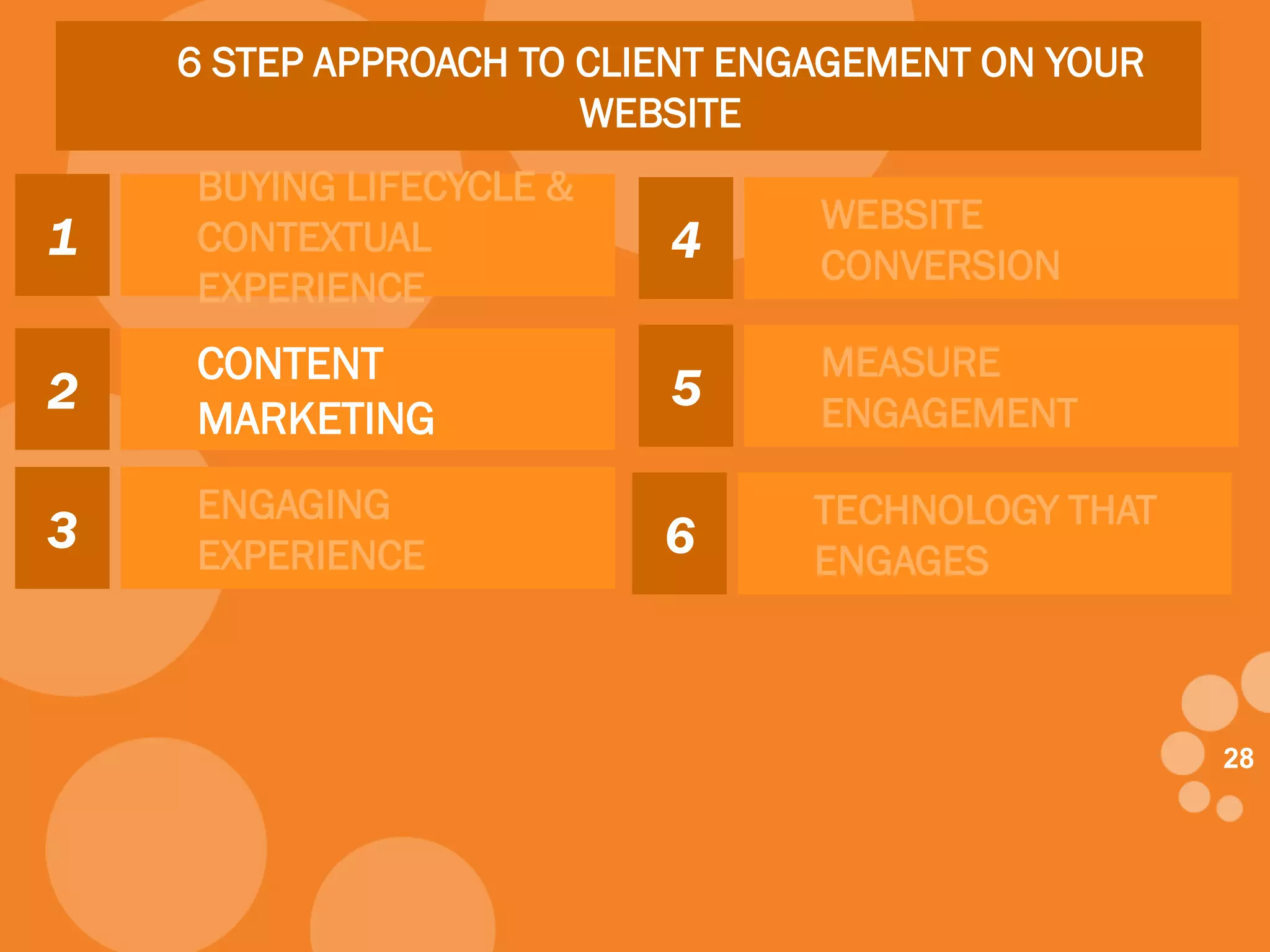 6 STEP APPROACH TO CLIENT ENGAGEMENT ON YOUR WEBSITE

1
BUYING LIFECYCLE & CONTEXTUAL EXPERIENCE

2
CONTENT MARKETING

3
ENGAGING EXPERIENCE

4
WEBSITE CONVERSION

5
MEASURE ENGAGEMENT

6
TECHNOLOGY THAT ENGAGES

28